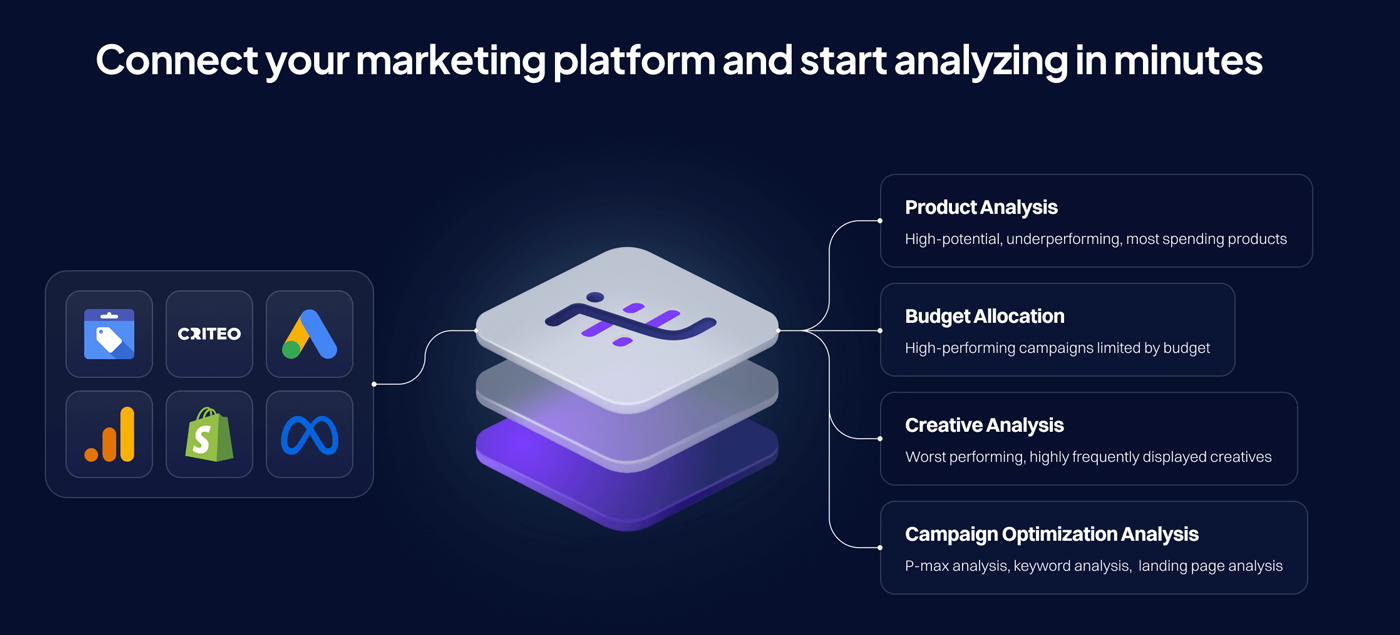 Connect your marketing platform and start analyzing in minutes

CRITEO

Product Analysis
High-potential, underperforming, most spending products

Budget Allocation
High-performing campaigns limited by budget

Creative Analysis
Worst performing, highly frequently displayed creatives

Campaign Optimization Analysis
P-max analysis, keyword analysis, landing page analysis